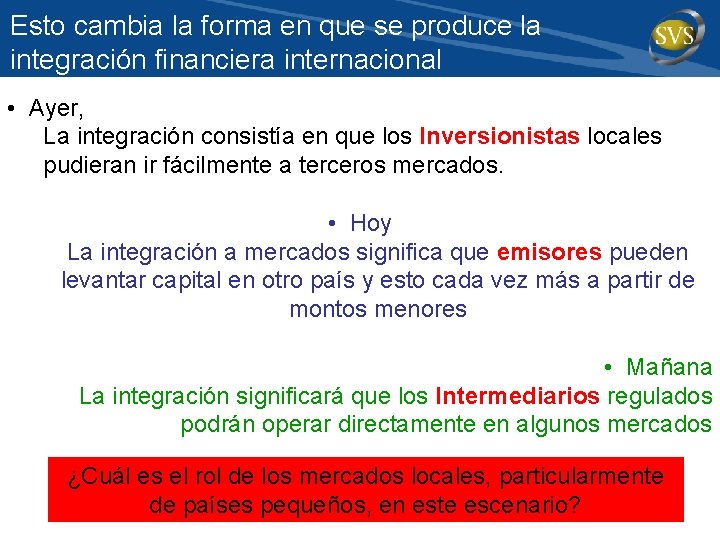 Esto cambia la forma en que se produce la integración financiera internacional

SVS

• Ayer,

La integración consistía en que los Inversionistas locales pudieran ir fácilmente a terceros mercados.

• Hoy

La integración a mercados significa que emisores pueden levantar capital en otro país y esto cada vez más a partir de montos menores

• Mañana

La integración significará que los Intermediarios regulados podrán operar directamente en algunos mercados

¿Cuál es el rol de los mercados locales, particularmente de países pequeños, en este escenario?